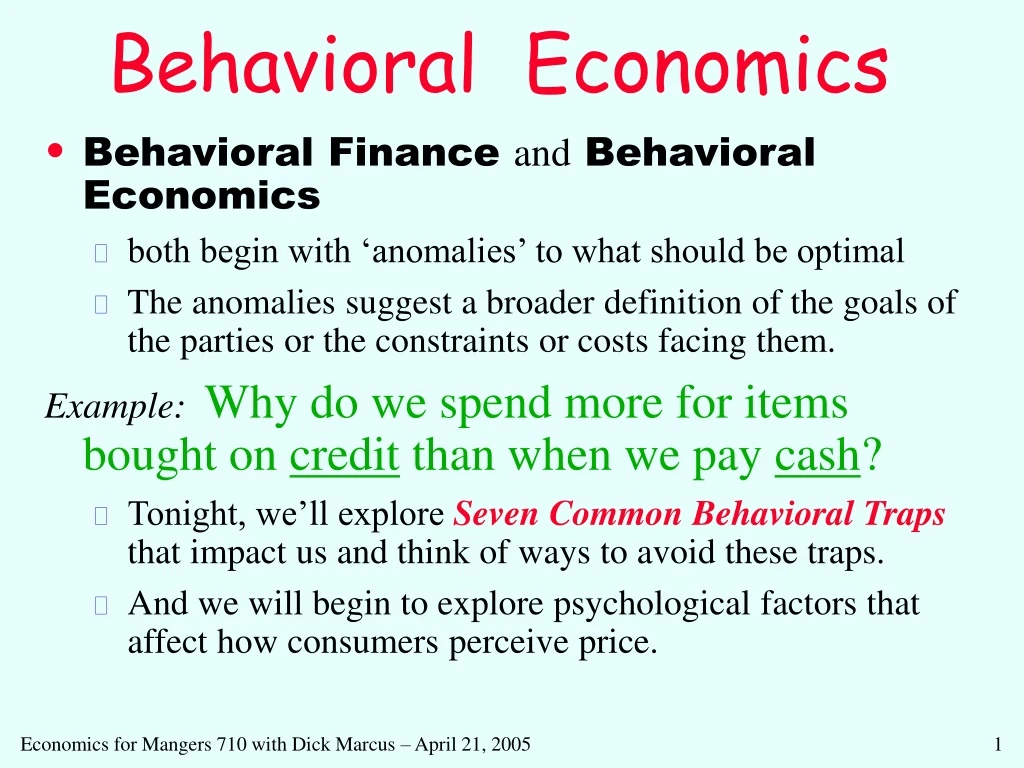 Behavioral Economics

• Behavioral Finance and Behavioral Economics

both begin with ‘anomalies’ to what should be optimal

The anomalies suggest a broader definition of the goals of the parties or the constraints or costs facing them.

Example: Why do we spend more for items bought on credit than when we pay cash?

Tonight, we’ll explore Seven Common Behavioral Traps that impact us and think of ways to avoid these traps.

And we will begin to explore psychological factors that affect how consumers perceive price.

Economics for Mangers 710 with Dick Marcus – April 21, 2005

1